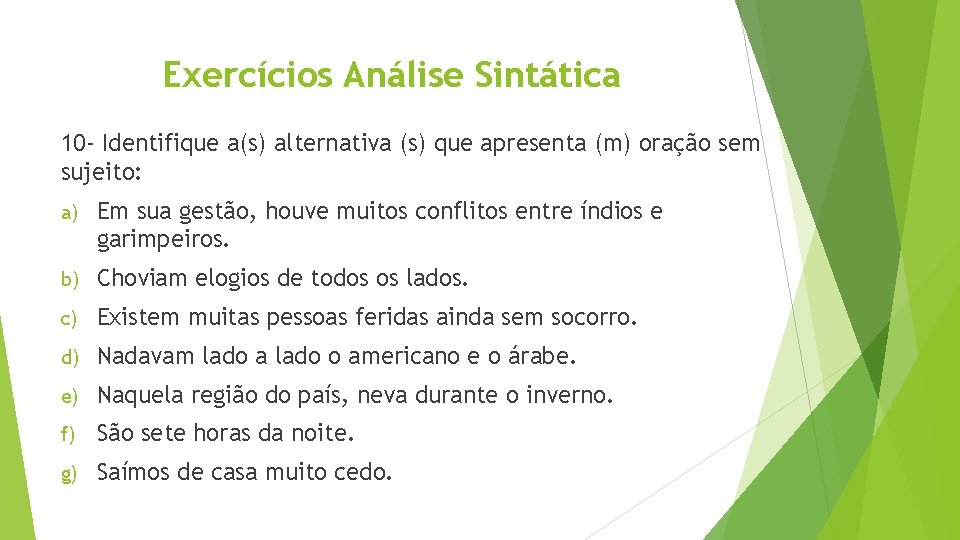 Exercícios Análise Sintática

10- Identifique a(s) alternativa (s) que apresenta (m) oração sem sujeito:

a) Em sua gestão, houve muitos conflitos entre índios e garimpeiros.

b) Choviam elogios de todos os lados.

c) Existem muitas pessoas feridas ainda sem socorro.

d) Nadavam lado a lado o americano e o árabe.

e) Naquela região do país, neva durante o inverno.

f) São sete horas da noite.

g) Saímos de casa muito cedo.